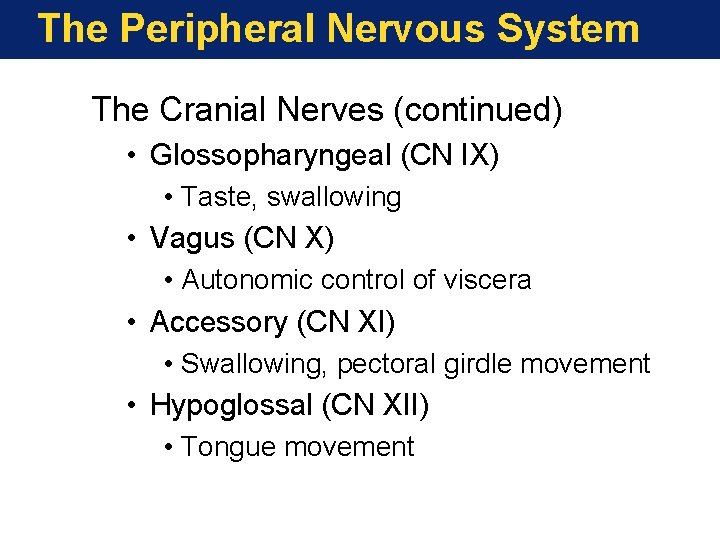 The Peripheral Nervous System

The Cranial Nerves (continued)

• Glossopharyngeal (CN IX)
  • Taste, swallowing
• Vagus (CN X)
  • Autonomic control of viscera
• Accessory (CN XI)
  • Swallowing, pectoral girdle movement
• Hypoglossal (CN XII)
  • Tongue movement